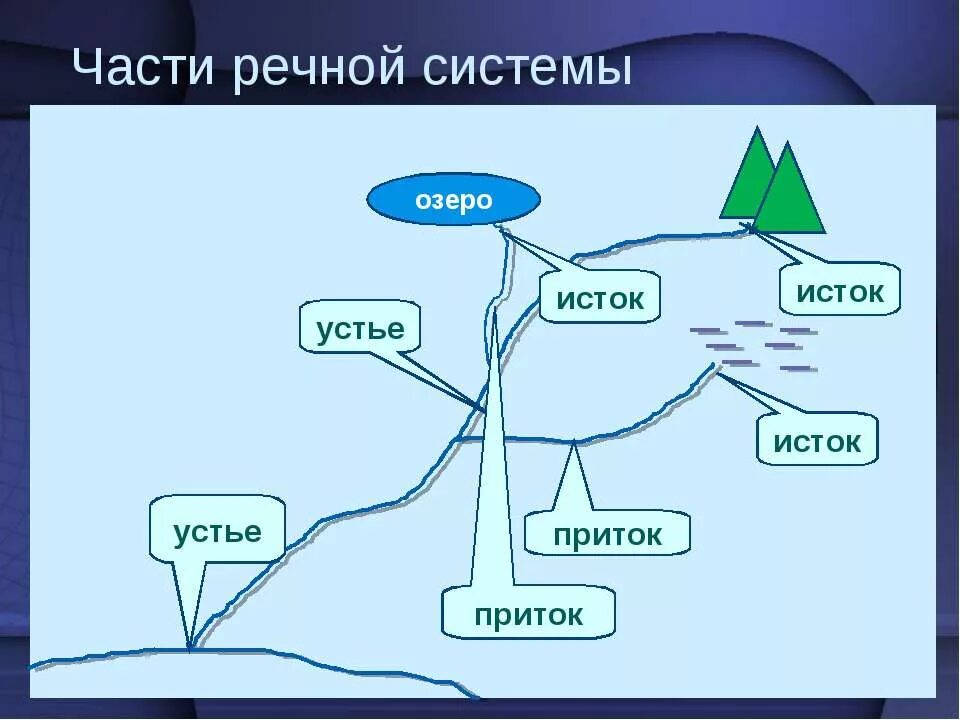 Части речной системы

озеро

исток

исток

устье

исток

устье

приток

приток